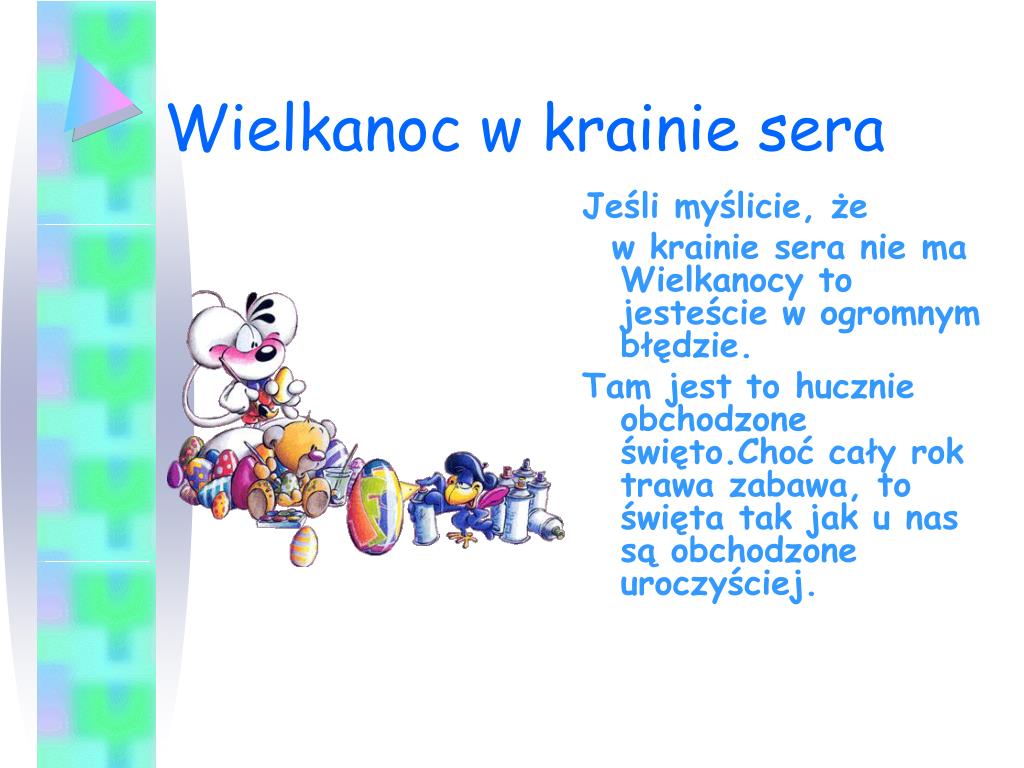 Wielkanoc w krainie sera

Jeśli myślicie, że w krainie sera nie ma Wielkanocy to jesteście w ogromnym błędzie.

Tam jest to hucznie obchodzone święto.Choć cały rok trawa zabawa, to święta tak jak u nas są obchodzone uroczyściej.